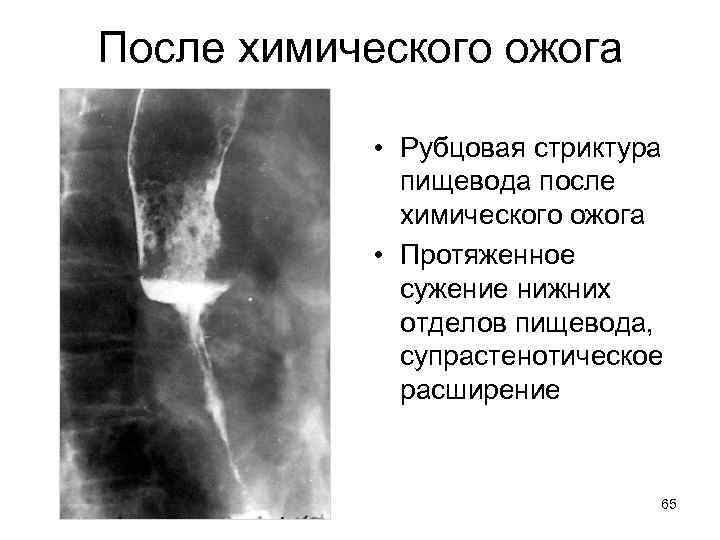 После химического ожога

• Рубцовая стриктура пищевода после химического ожога
• Протяженное сужение нижних отделов пищевода, супрастенотическое расширение

65